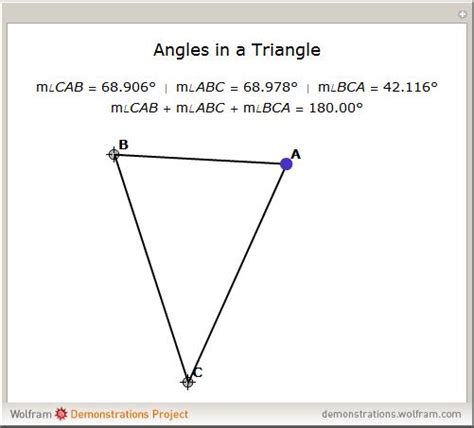 Angles in a Triangle

$m\angle CAB = 68.906°$ | $m\angle ABC = 68.978°$ | $m\angle BCA = 42.116°$

$m\angle CAB + m\angle ABC + m\angle BCA = 180.00°$

B

A

C

Wolfram Demonstrations Project

demonstrations.wolfram.com